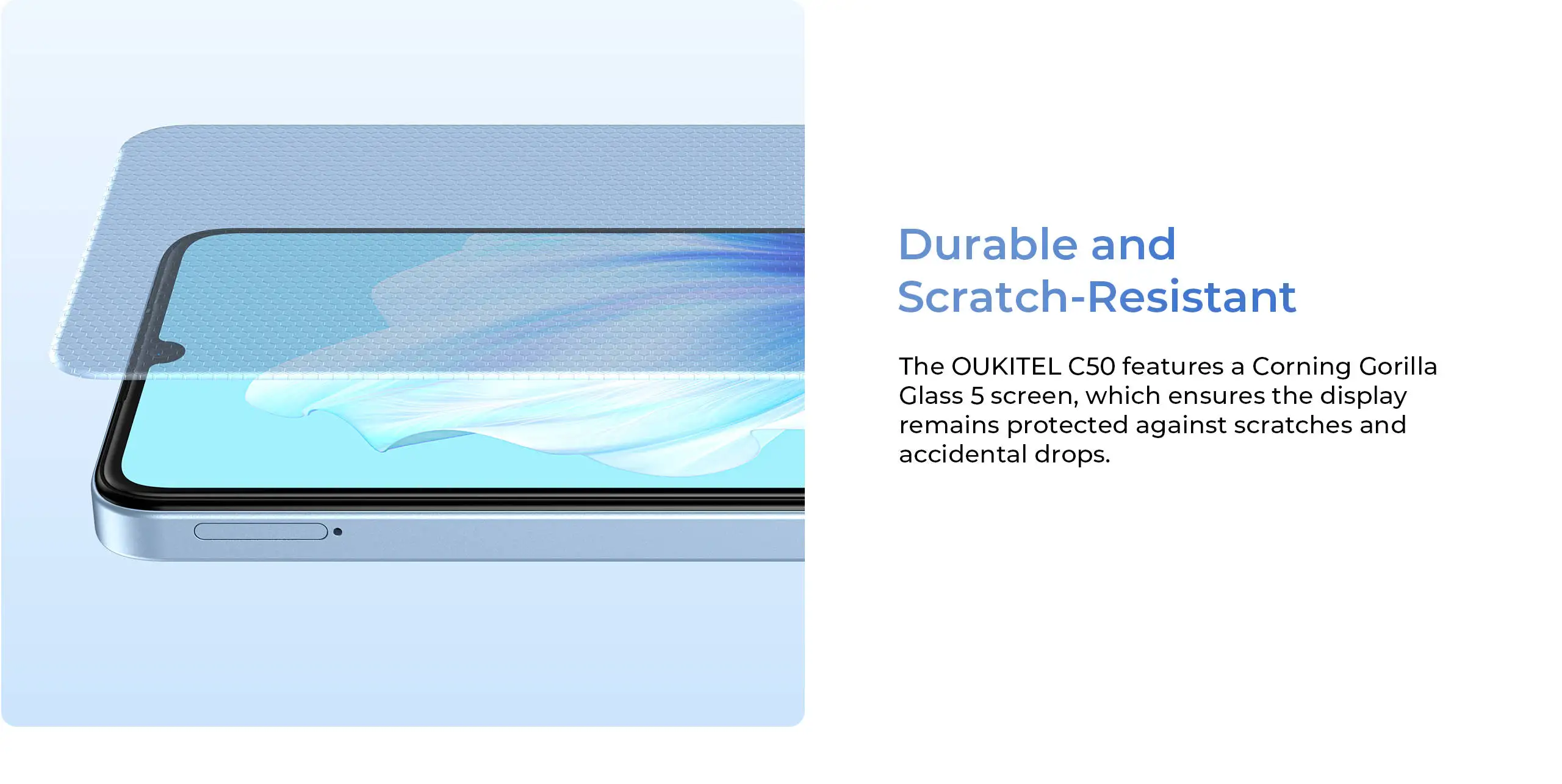 Durable and Scratch-Resistant

The OUKITEL C50 features a Corning Gorilla Glass 5 screen, which ensures the display remains protected against scratches and accidental drops.